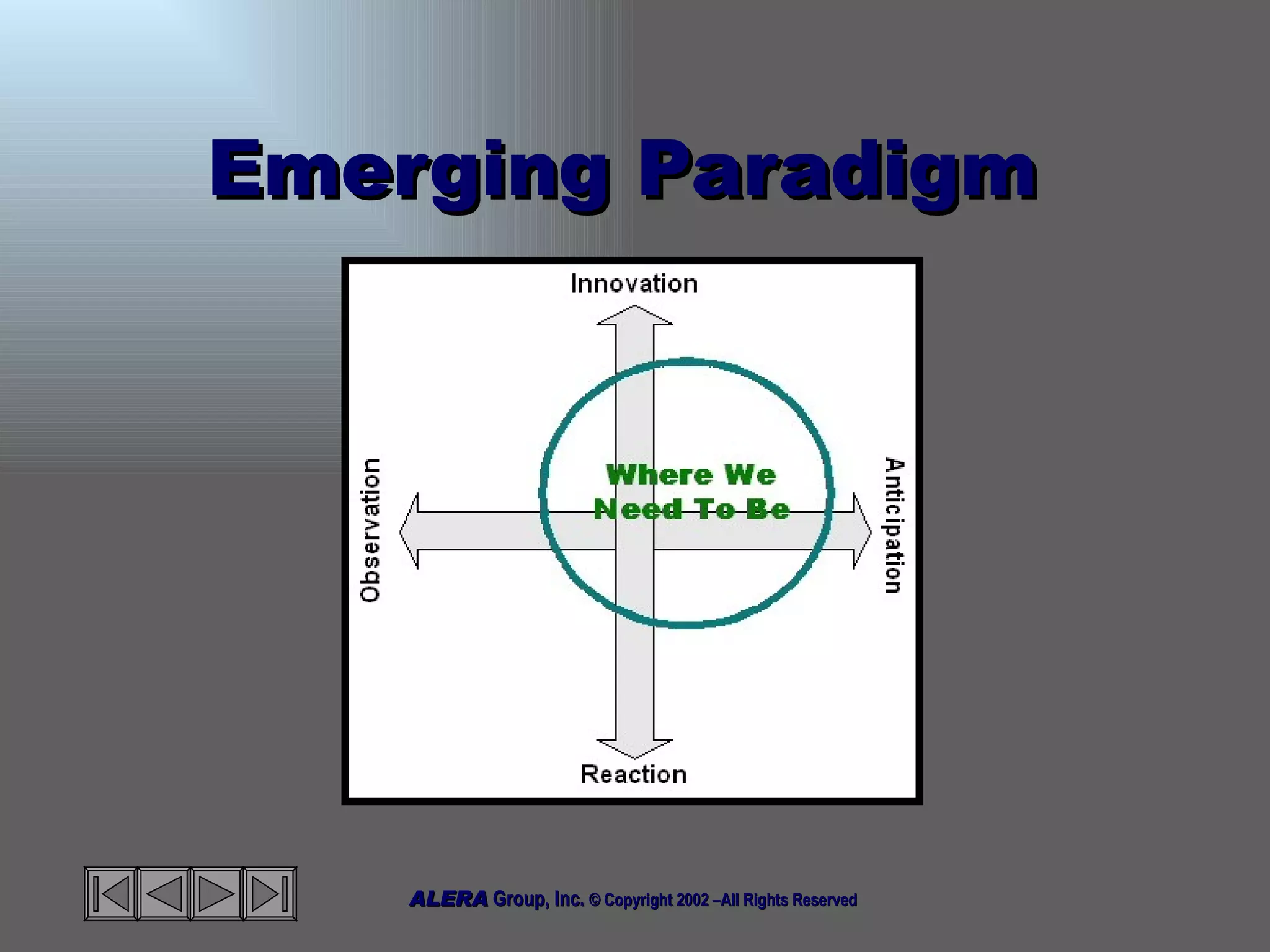 Emerging Paradigm

Innovation

Observation

Where We Need To Be

Anticipation

Reaction

ALERA Group, Inc. © Copyright 2002 –All Rights Reserved